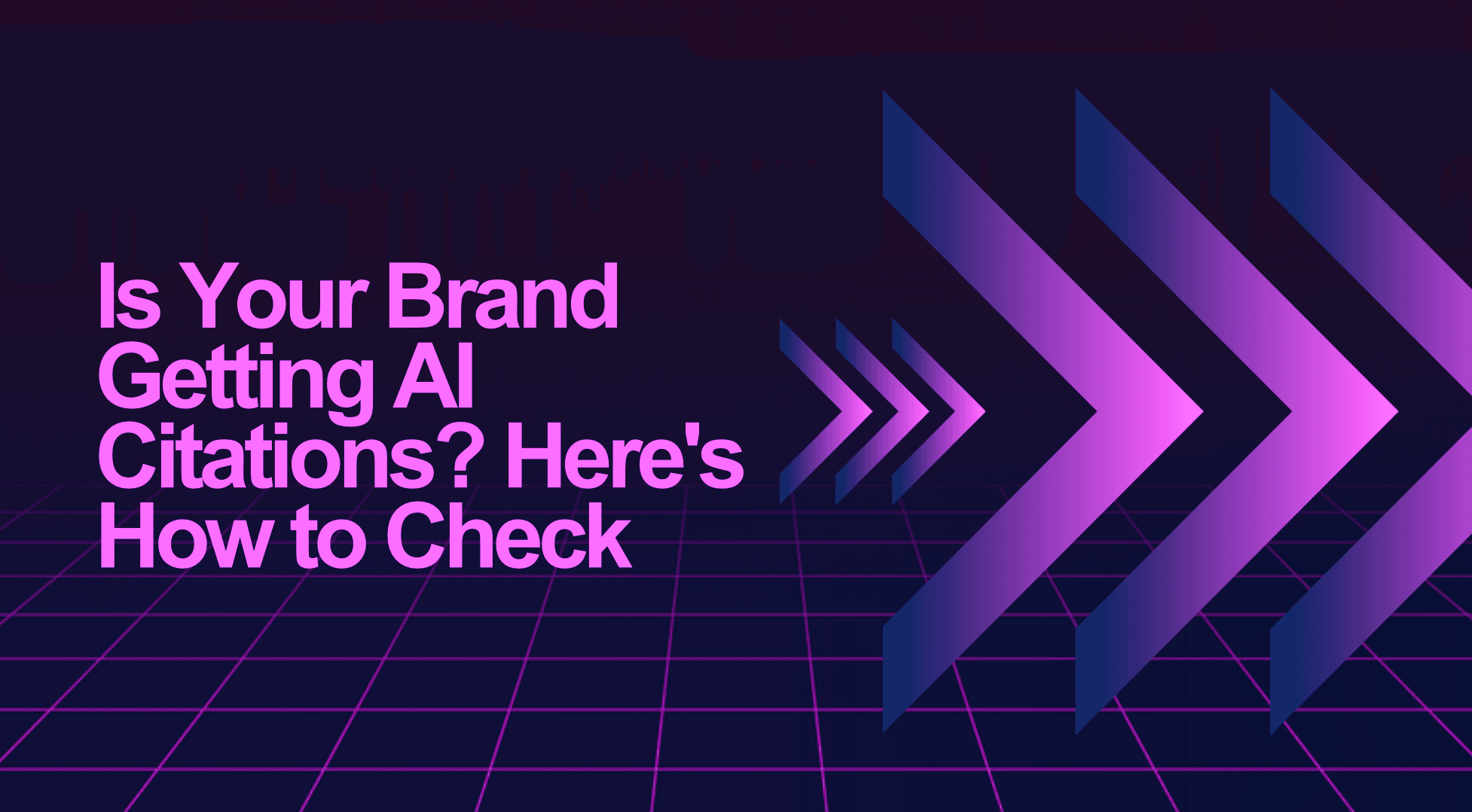 Is Your Brand Getting AI Citations? Here's How to Check